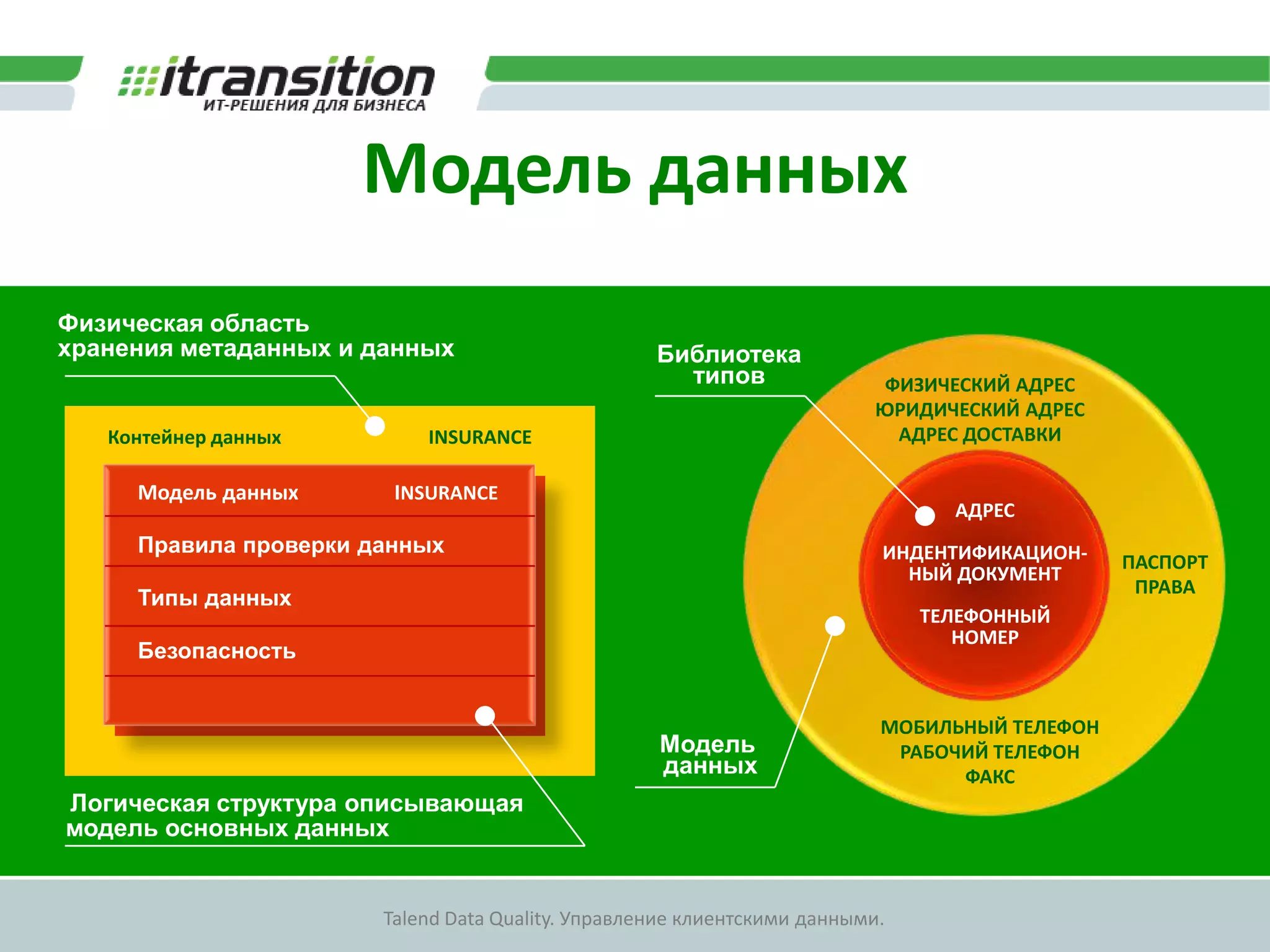 itransition
ИТ-РЕШЕНИЯ ДЛЯ БИЗНЕСА

Модель данных

Физическая область хранения метаданных и данных

Контейнер данных INSURANCE

Модель данных INSURANCE

Правила проверки данных

Типы данных

Безопасность

Логическая структура описывающая модель основных данных

Библиотека типов

ФИЗИЧЕСКИЙ АДРЕС
ЮРИДИЧЕСКИЙ АДРЕС
АДРЕС ДОСТАВКИ

АДРЕС

ИНДЕНТИФИКАЦИОННЫЙ ДОКУМЕНТ

ТЕЛЕФОННЫЙ НОМЕР

ПАСПОРТ
ПРАВА

Модель данных

МОБИЛЬНЫЙ ТЕЛЕФОН
РАБОЧИЙ ТЕЛЕФОН
ФАКС

Talend Data Quality. Управление клиентскими данными.